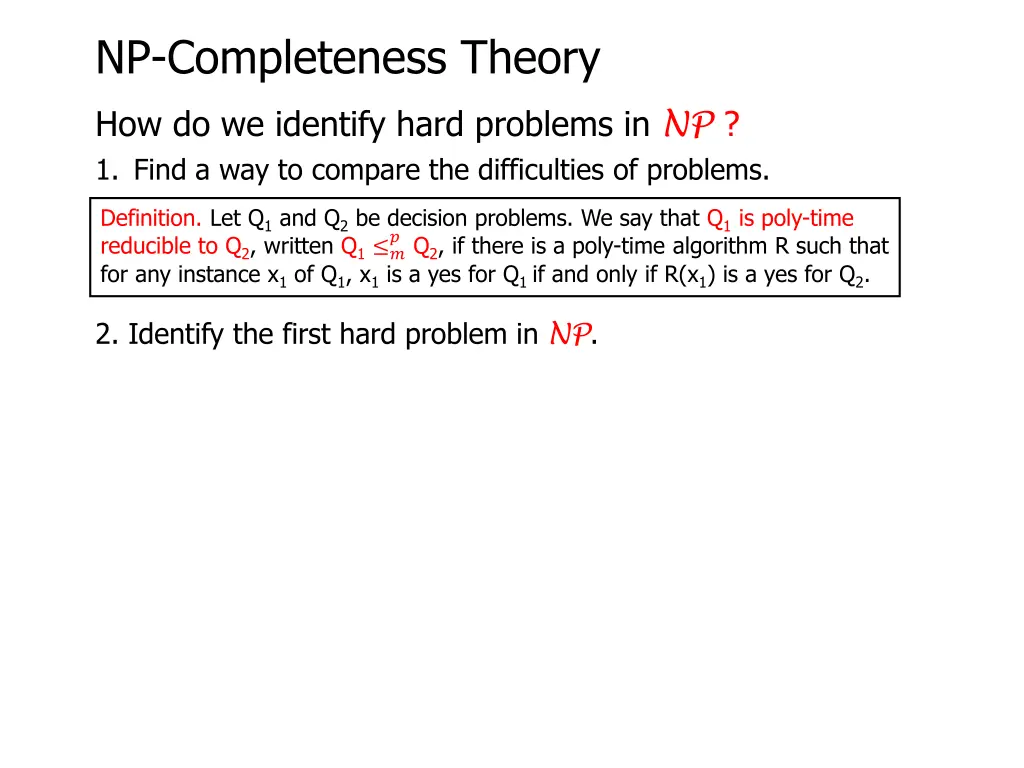 NP-Completeness Theory

How do we identify hard problems in $\mathcal{NP}$ ?

1. Find a way to compare the difficulties of problems.

Definition. Let $Q_1$ and $Q_2$ be decision problems. We say that $Q_1$ is poly-time reducible to $Q_2$, written $Q_1 \leq_m^p Q_2$, if there is a poly-time algorithm R such that for any instance $x_1$ of $Q_1$, $x_1$ is a yes for $Q_1$ if and only if $R(x_1)$ is a yes for $Q_2$.

2. Identify the first hard problem in $\mathcal{NP}$.